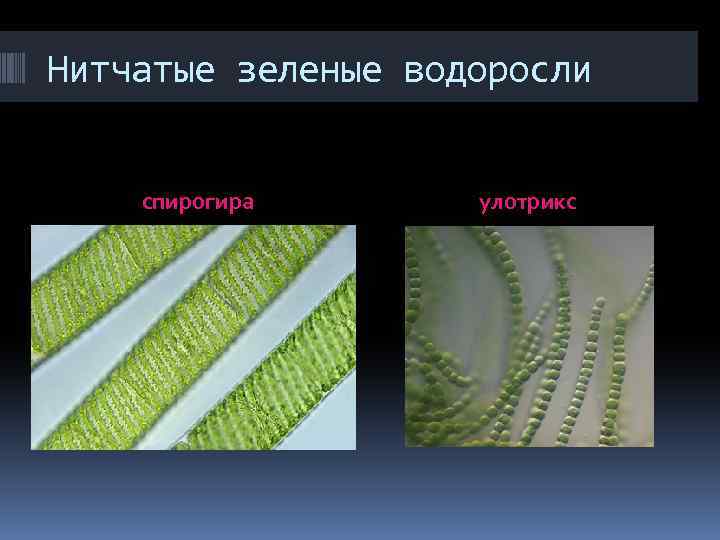 Нитчатые зеленые водоросли

спирогира

улотрикс